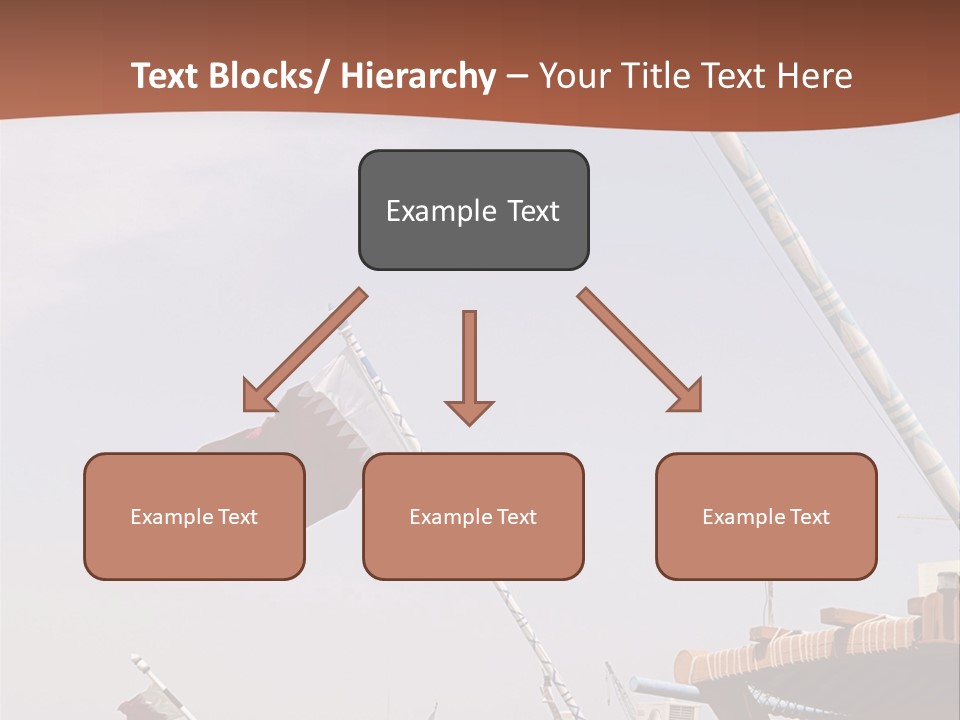 Text Blocks/ Hierarchy – Your Title Text Here

Example Text

Example Text

Example Text

Example Text